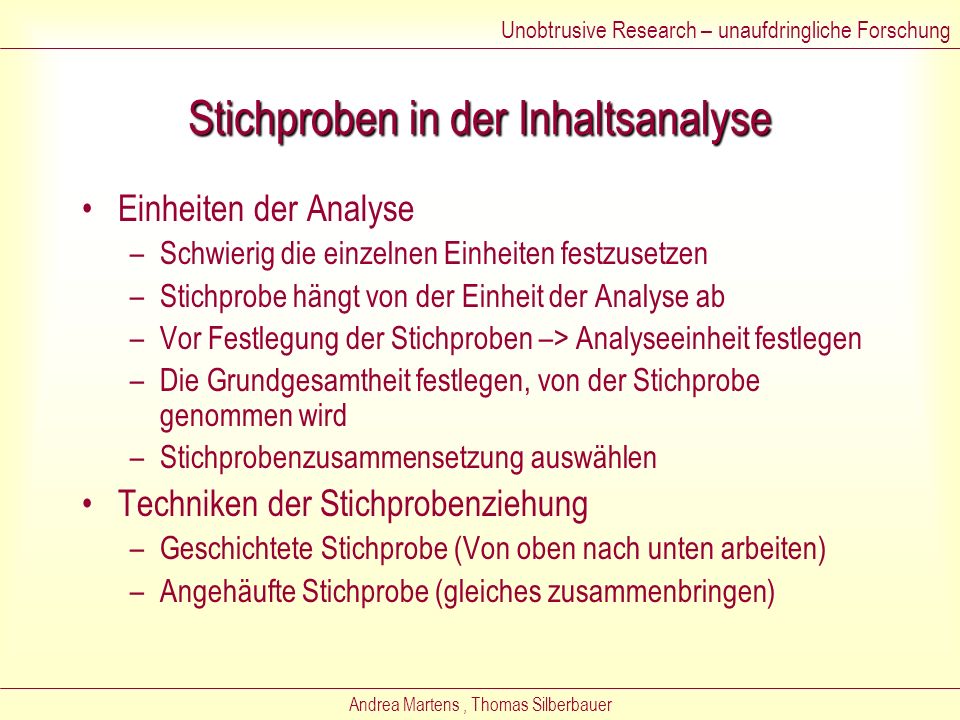 Unobtrusive Research – unaufdringliche Forschung

Stichproben in der Inhaltsanalyse

• Einheiten der Analyse
– Schwierig die einzelnen Einheiten festzusetzen
– Stichprobe hängt von der Einheit der Analyse ab
– Vor Festlegung der Stichproben –> Analyseeinheit festlegen
– Die Grundgesamtheit festlegen, von der Stichprobe genommen wird
– Stichprobenzusammensetzung auswählen
• Techniken der Stichprobenziehung
– Geschichtete Stichprobe (Von oben nach unten arbeiten)
– Angehäufte Stichprobe (gleiches zusammenbringen)

Andrea Martens , Thomas Silberbauer